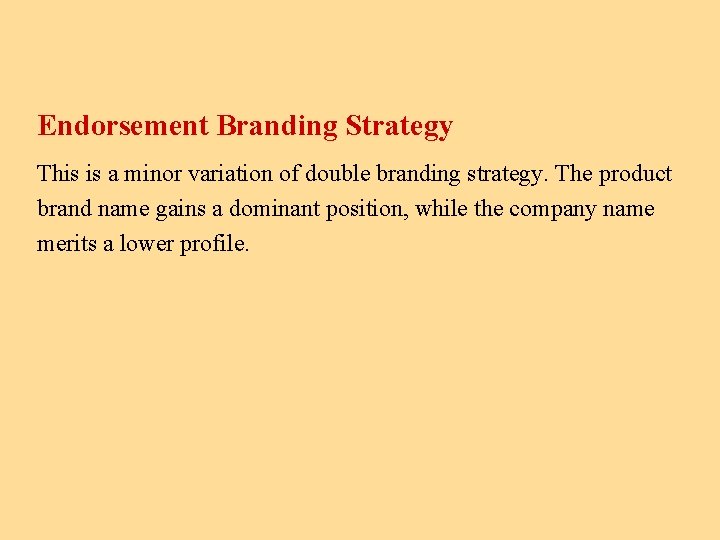 Endorsement Branding Strategy

This is a minor variation of double branding strategy. The product brand name gains a dominant position, while the company name merits a lower profile.